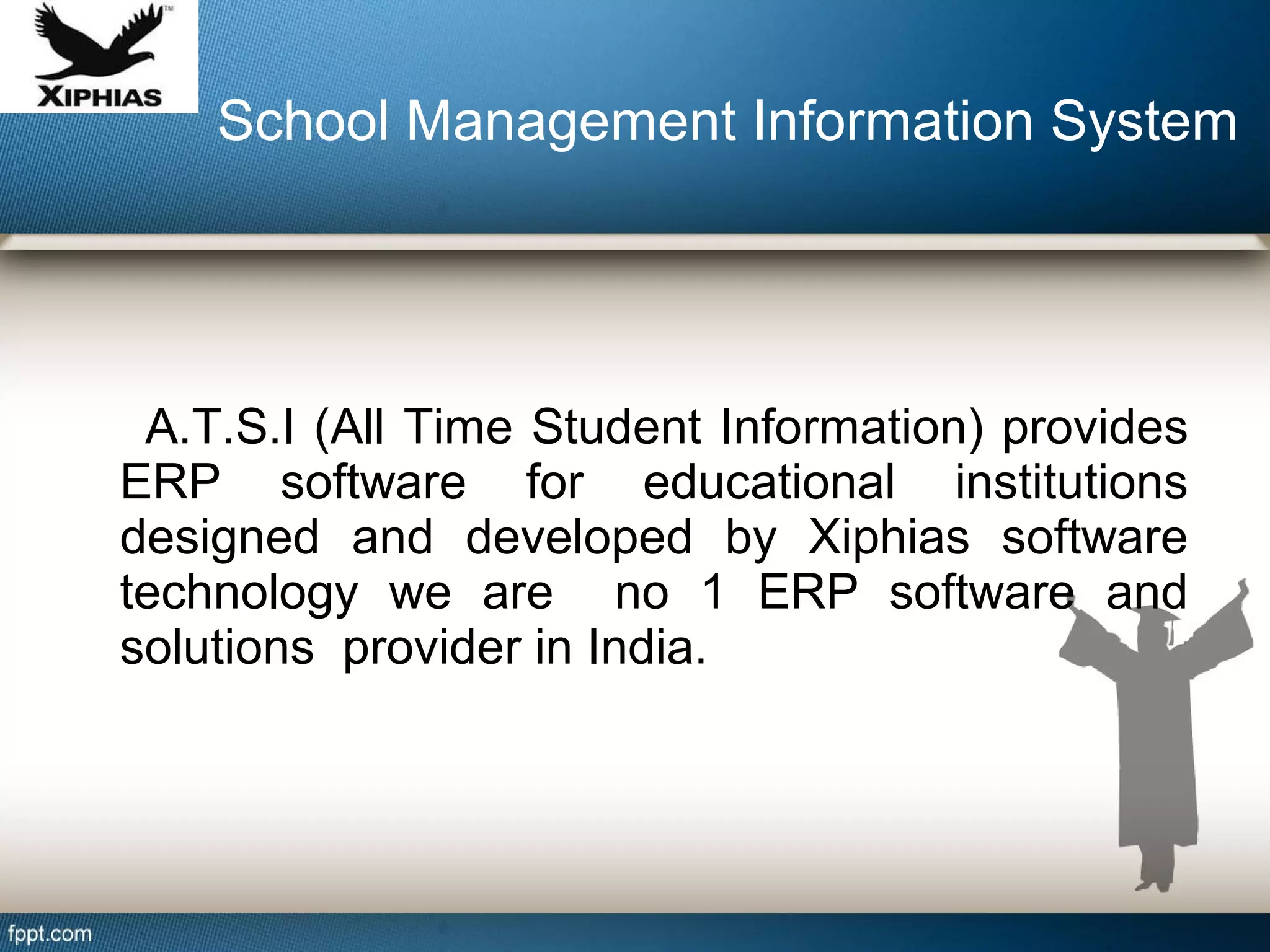 XIPHIAS™

School Management Information System

A.T.S.I (All Time Student Information) provides ERP software for educational institutions designed and developed by Xiphias software technology we are no 1 ERP software and solutions provider in India.

fppt.com